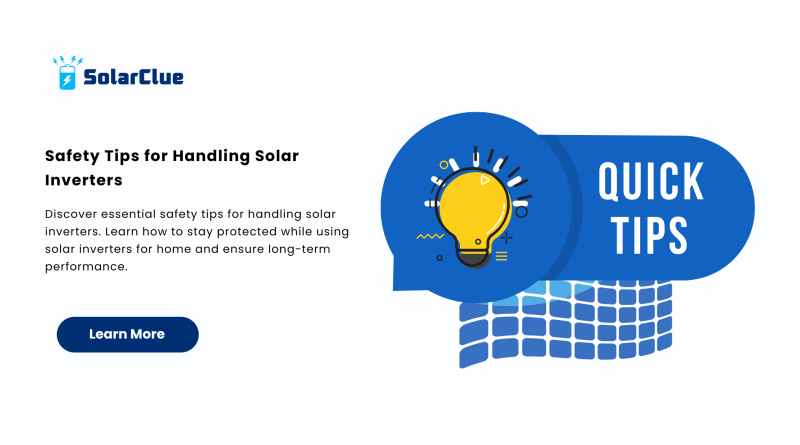 SolarClue

Safety Tips for Handling Solar Inverters

Discover essential safety tips for handling solar inverters. Learn how to stay protected while using solar inverters for home and ensure long-term performance.

Learn More

QUICK TIPS